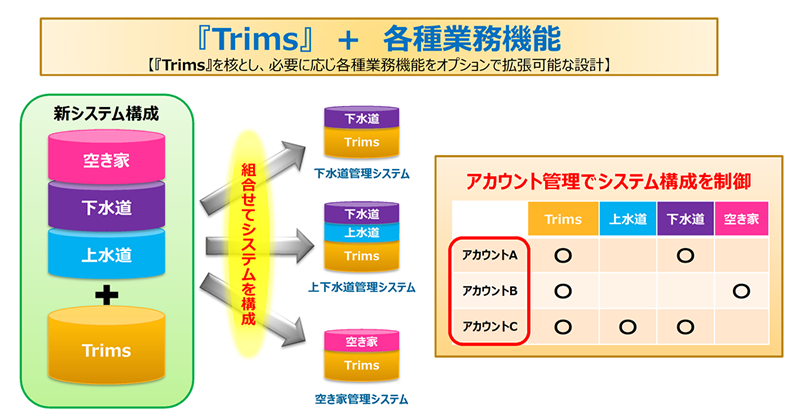 『Trims』 ＋ 各種業務機能

【『Trims』を核とし、必要に応じ各種業務機能をオプションで拡張可能な設計】

新システム構成

空き家

下水道

上水道

＋

Trims

組合せてシステムを構成

下水道

Trims

下水道管理システム

下水道

上水道

Trims

上下水道管理システム

空き家

Trims

空き家管理システム

アカウント管理でシステム構成を制御

| | Trims | 上水道 | 下水道 | 空き家 |
|---|---|---|---|---|
| アカウントA | ○ | | ○ | |
| アカウントB | ○ | | | ○ |
| アカウントC | ○ | ○ | ○ | |